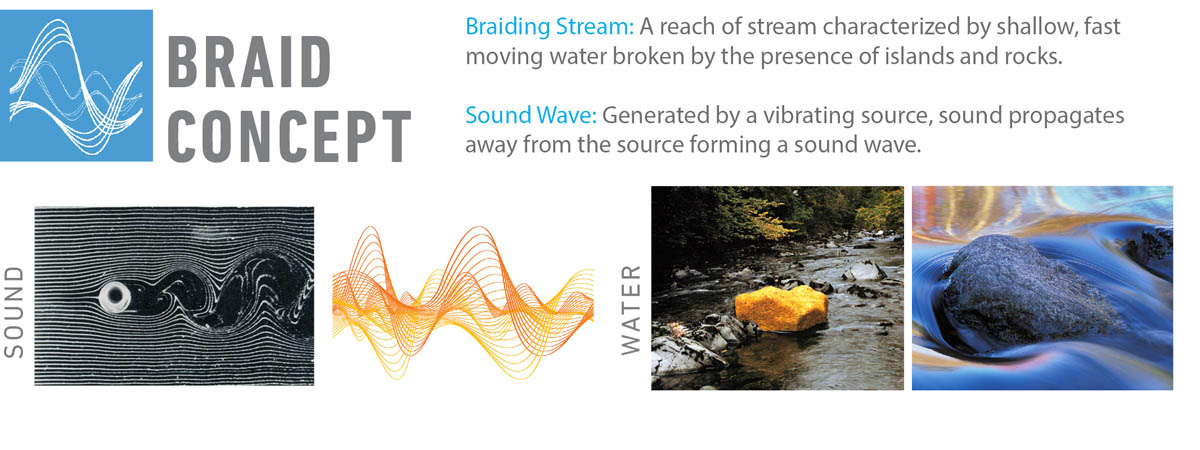 BRAID CONCEPT

Braiding Stream: A reach of stream characterized by shallow, fast moving water broken by the presence of islands and rocks.

Sound Wave: Generated by a vibrating source, sound propagates away from the source forming a sound wave.

SOUND

WATER